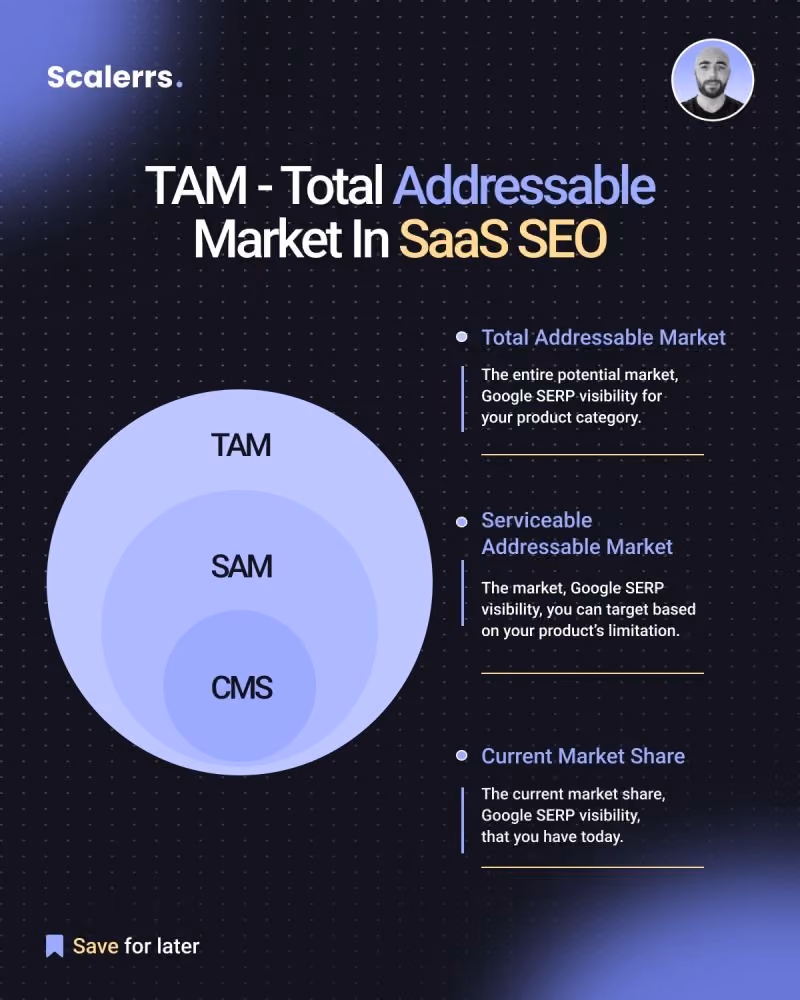 Scalerrs.

TAM - Total Addressable Market In SaaS SEO

TAM

SAM

CMS

Total Addressable Market

The entire potential market, Google SERP visibility for your product category.

Serviceable Addressable Market

The market, Google SERP visibility, you can target based on your product's limitation.

Current Market Share

The current market share, Google SERP visibility, that you have today.

Save for later